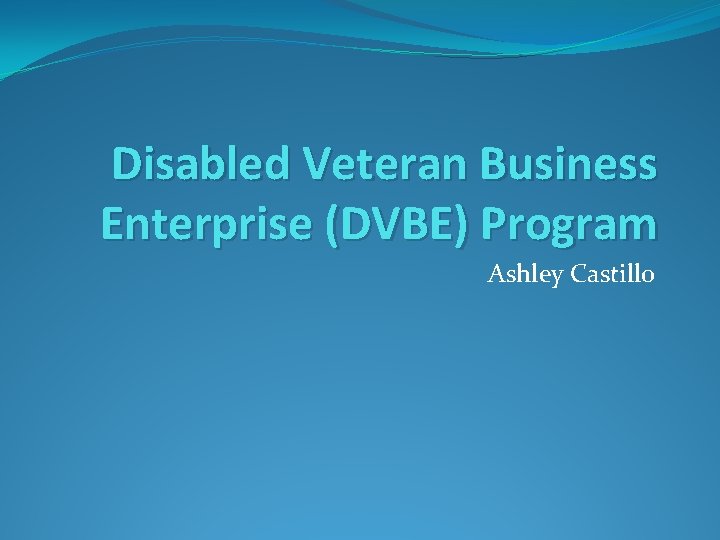 Disabled Veteran Business Enterprise (DVBE) Program

Ashley Castillo